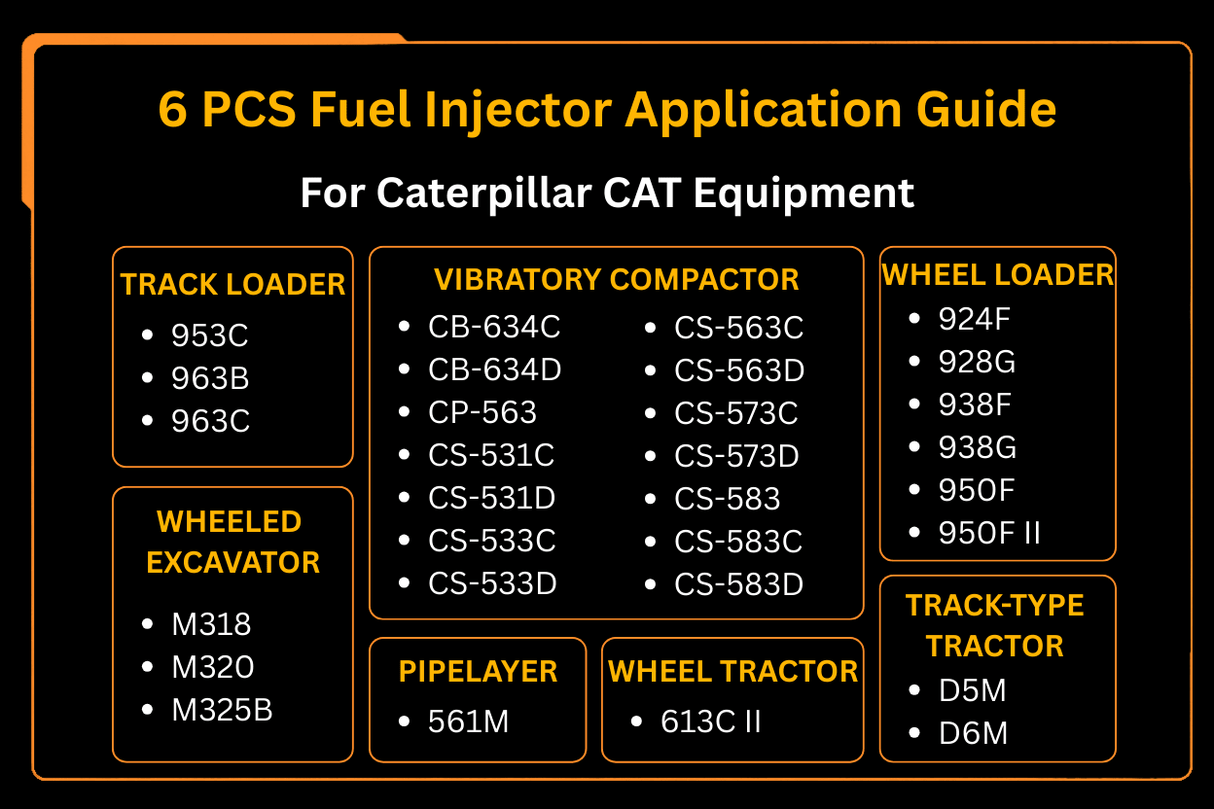 6 PCS Fuel Injector Application Guide

For Caterpillar CAT Equipment

TRACK LOADER
- 953C
- 963B
- 963C

WHEELED EXCAVATOR
- M318
- M320
- M325B

VIBRATORY COMPACTOR
- CB-634C
- CB-634D
- CP-563
- CS-531C
- CS-531D
- CS-533C
- CS-533D
- CS-563C
- CS-563D
- CS-573C
- CS-573D
- CS-583
- CS-583C
- CS-583D

PIPELAYER
- 561M

WHEEL TRACTOR
- 613C II

WHEEL LOADER
- 924F
- 928G
- 938F
- 938G
- 950F
- 950F II

TRACK-TYPE TRACTOR
- D5M
- D6M